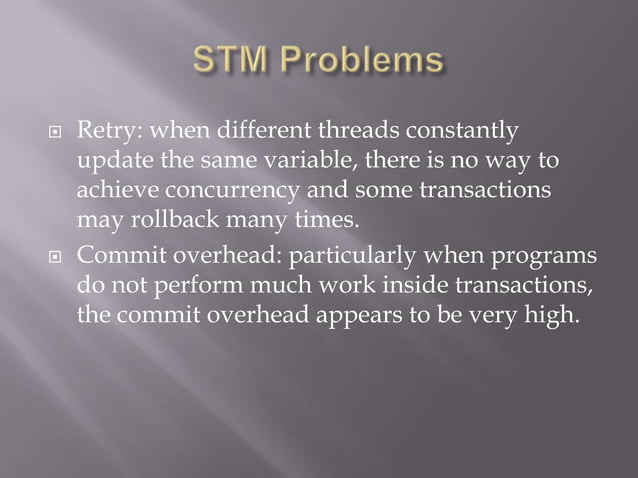 STM Problems

Retry: when different threads constantly update the same variable, there is no way to achieve concurrency and some transactions may rollback many times.

Commit overhead: particularly when programs do not perform much work inside transactions, the commit overhead appears to be very high.